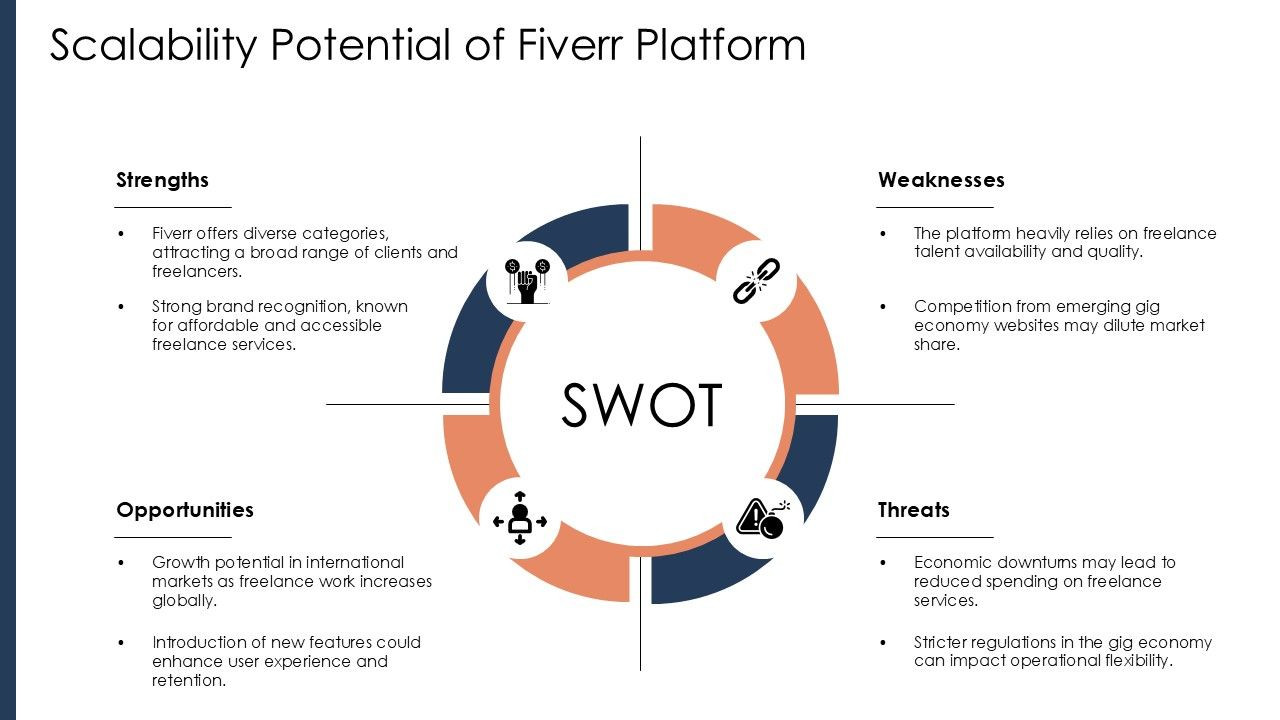 Scalability Potential of Fiverr Platform

Strengths

• Fiverr offers diverse categories, attracting a broad range of clients and freelancers.

• Strong brand recognition, known for affordable and accessible freelance services.

Weaknesses

• The platform heavily relies on freelance talent availability and quality.

• Competition from emerging gig economy websites may dilute market share.

SWOT

Opportunities

• Growth potential in international markets as freelance work increases globally.

• Introduction of new features could enhance user experience and retention.

Threats

• Economic downturns may lead to reduced spending on freelance services.

• Stricter regulations in the gig economy can impact operational flexibility.